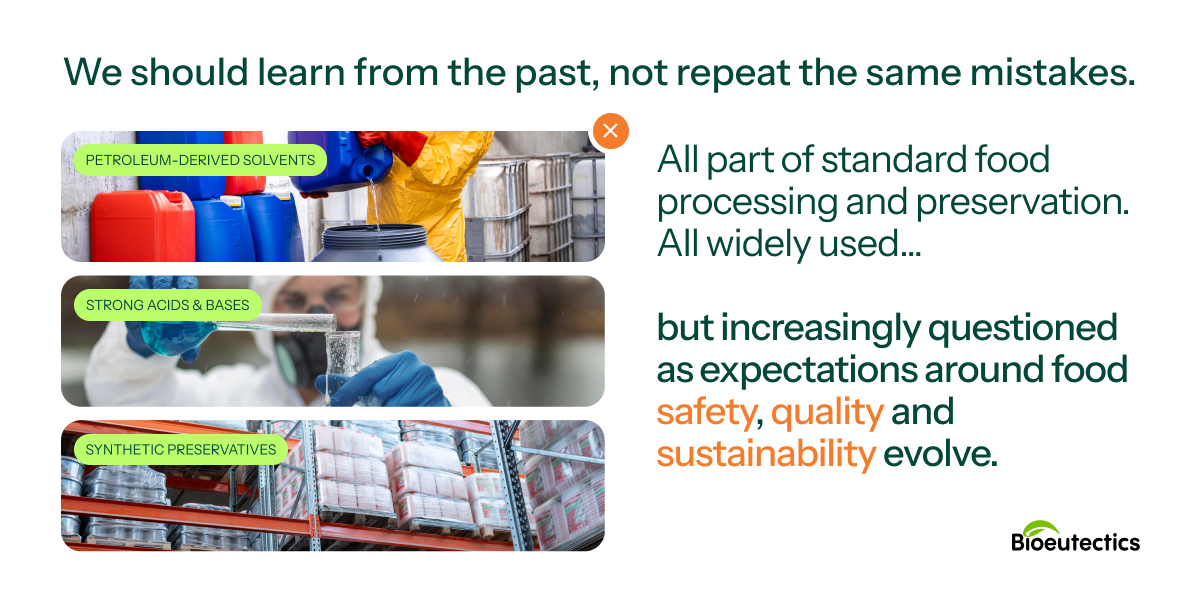 We should learn from the past, not repeat the same mistakes.

PETROLEUM-DERIVED SOLVENTS

STRONG ACIDS & BASES

SYNTHETIC PRESERVATIVES

All part of standard food processing and preservation. All widely used...

but increasingly questioned as expectations around food safety, quality and sustainability evolve.

Bioeutectics